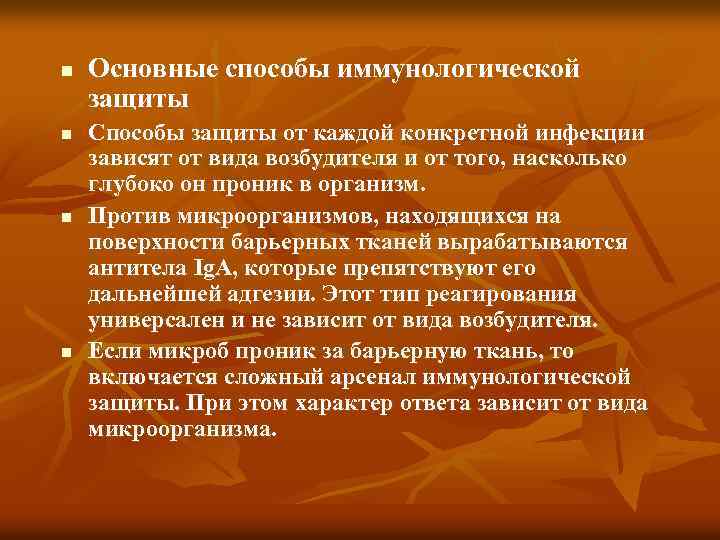 ■ Основные способы иммунологической защиты

■ Способы защиты от каждой конкретной инфекции зависят от вида возбудителя и от того, насколько глубоко он проник в организм.

■ Против микроорганизмов, находящихся на поверхности барьерных тканей вырабатываются антитела IgA, которые препятствуют его дальнейшей адгезии. Этот тип реагирования универсален и не зависит от вида возбудителя.

■ Если микроб проник за барьерную ткань, то включается сложный арсенал иммунологической защиты. При этом характер ответа зависит от вида микроорганизма.